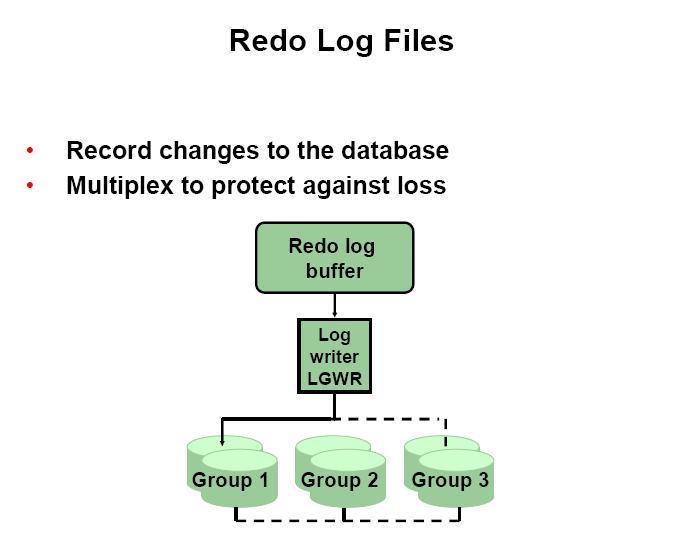 Redo Log Files

• Record changes to the database
• Multiplex to protect against loss

Redo log buffer

Log writer LGWR

Group 1
Group 2
Group 3